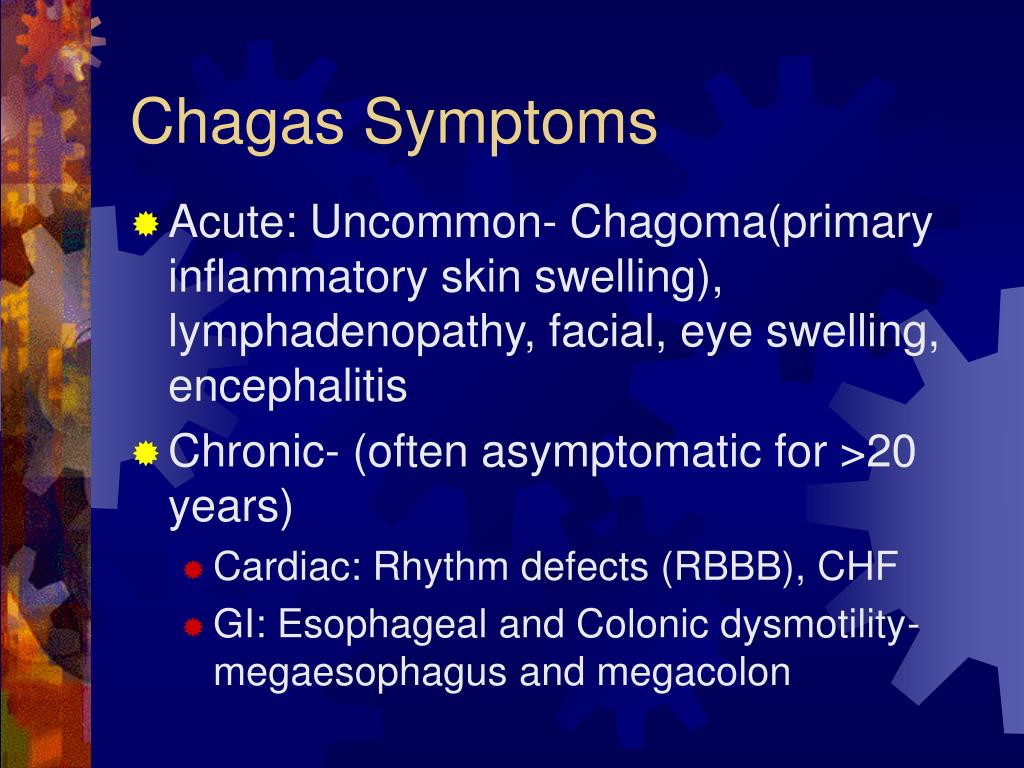 Chagas Symptoms

Acute: Uncommon- Chagoma(primary inflammatory skin swelling), lymphadenopathy, facial, eye swelling, encephalitis

Chronic- (often asymptomatic for >20 years)

Cardiac: Rhythm defects (RBBB), CHF

GI: Esophageal and Colonic dysmotility- megaesophagus and megacolon